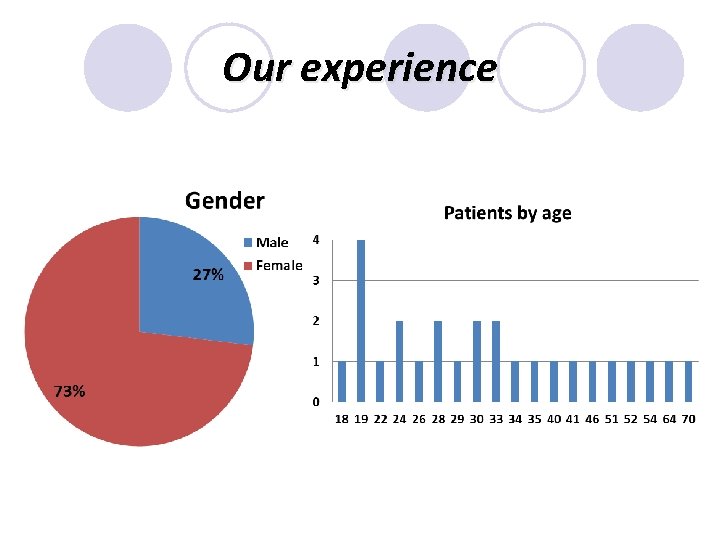 Our experience

Gender

Male
Female

27%

73%

Patients by age

4
3
2
1
0

18 19 22 24 26 28 29 30 33 34 35 40 41 46 51 52 54 64 70